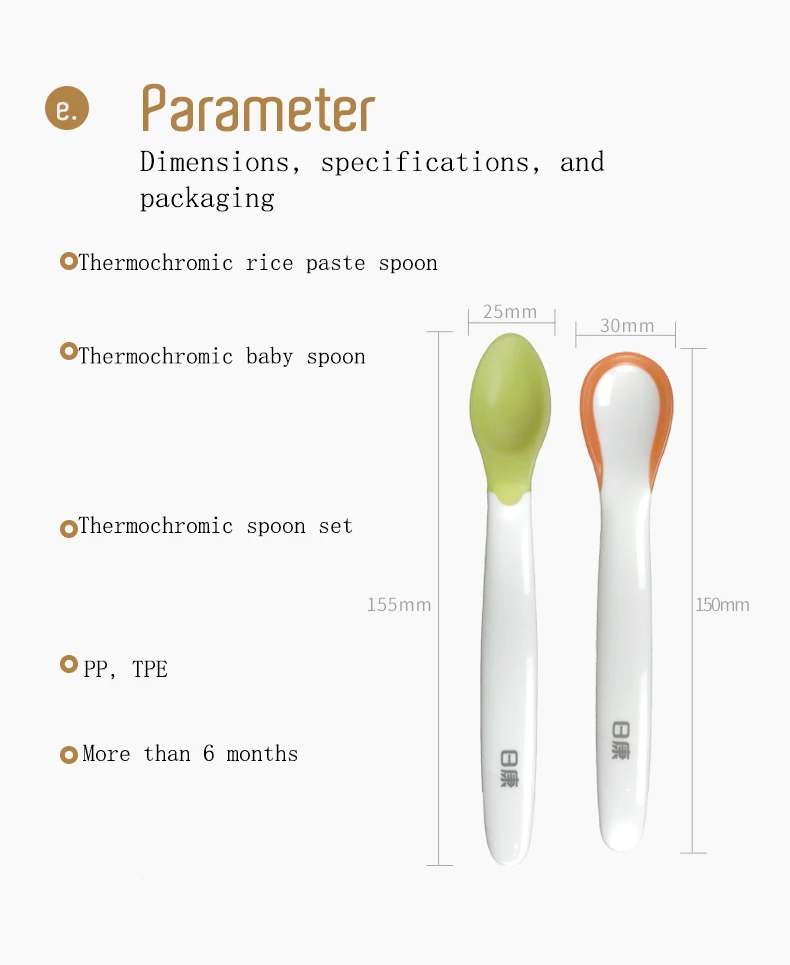 e.

Parameter

Dimensions, specifications, and packaging

Thermochromic rice paste spoon

Thermochromic baby spoon

Thermochromic spoon set

PP, TPE

More than 6 months

25mm

30mm

155mm

150mm

日康

日康